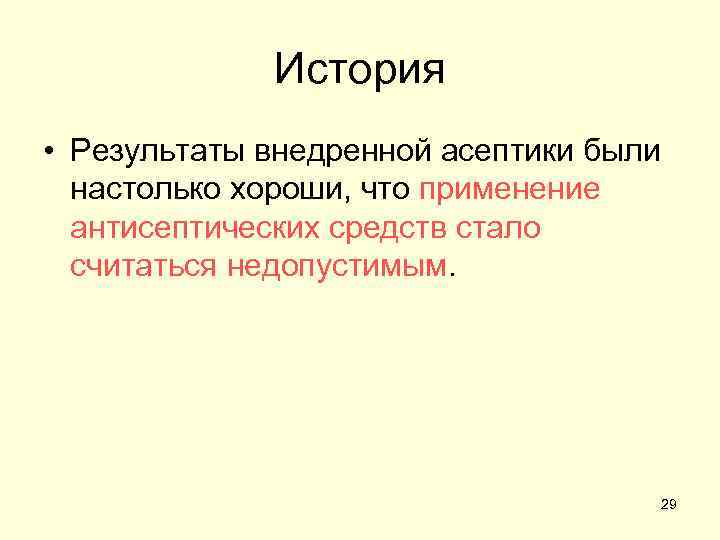 История

• Результаты внедренной асептики были настолько хороши, что применение антисептических средств стало считаться недопустимым.

29